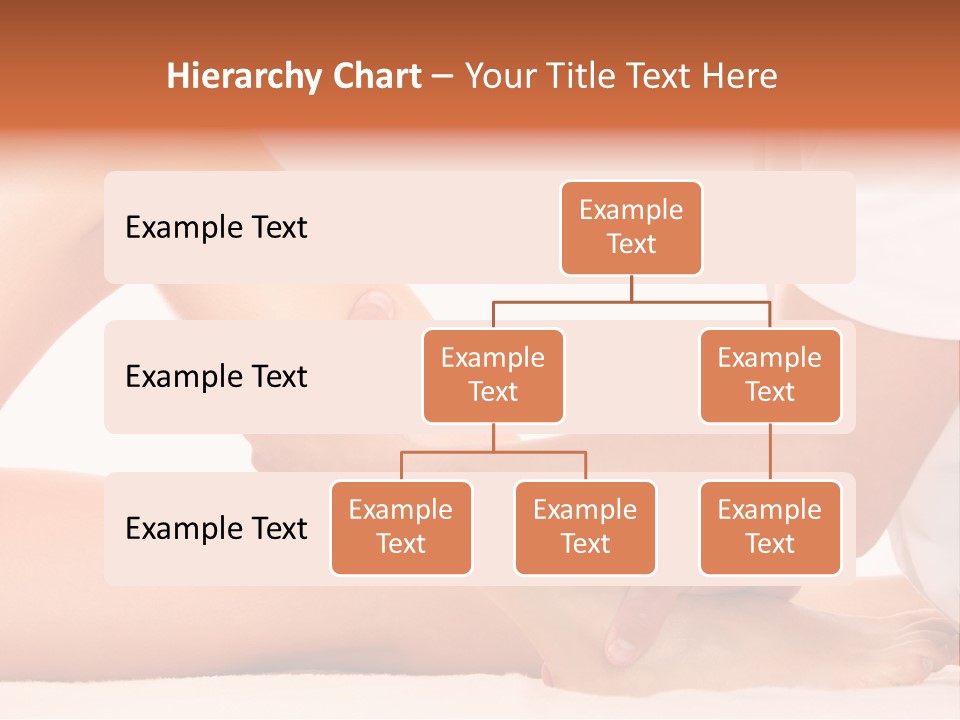 Hierarchy Chart – Your Title Text Here

Example Text

Example Text

Example Text

Example Text

Example Text

Example Text

Example Text

Example Text

Example Text